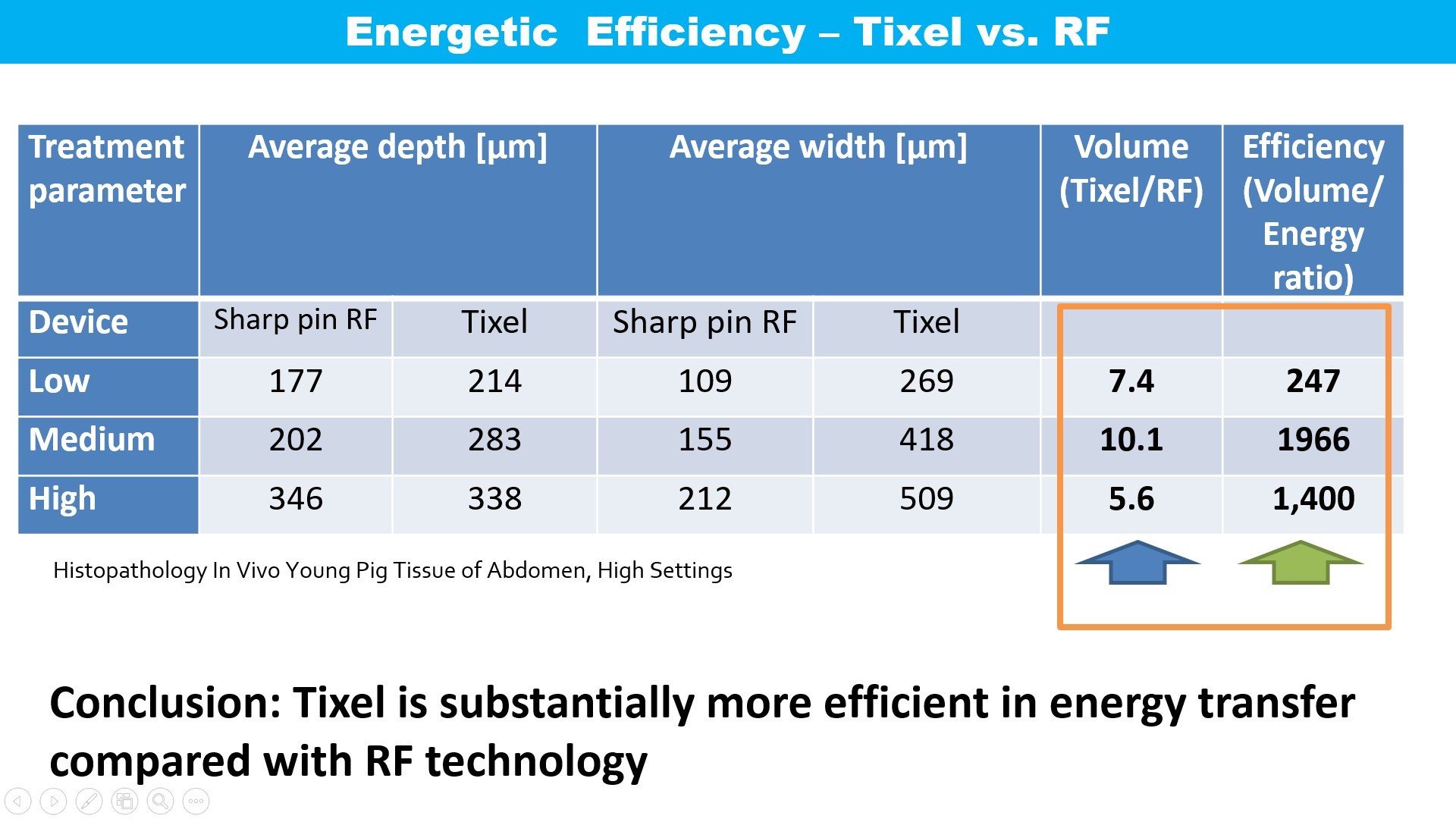 Energetic Efficiency – Tixel vs. RF

| Treatment parameter | Average depth [µm] | | Average width [µm] | | Volume (Tixel/RF) | Efficiency (Volume/ Energy ratio) |
|---|---|---|---|---|---|---|
| Device | Sharp pin RF | Tixel | Sharp pin RF | Tixel | | |
| Low | 177 | 214 | 109 | 269 | 7.4 | 247 |
| Medium | 202 | 283 | 155 | 418 | 10.1 | 1966 |
| High | 346 | 338 | 212 | 509 | 5.6 | 1,400 |

Histopathology In Vivo Young Pig Tissue of Abdomen, High Settings

Conclusion: Tixel is substantially more efficient in energy transfer compared with RF technology